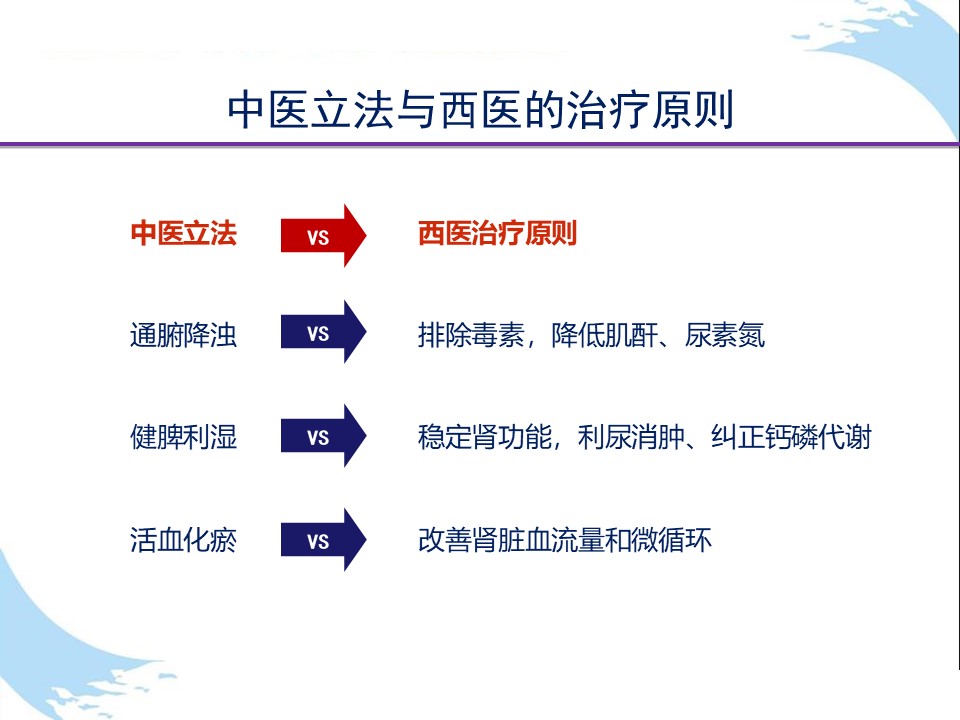 中医立法与西医的治疗原则

中医立法 VS 西医治疗原则

通腑降浊 VS 排除毒素，降低肌酐、尿素氮

健脾利湿 VS 稳定肾功能，利尿消肿、纠正钙磷代谢

活血化瘀 VS 改善肾脏血流量和微循环